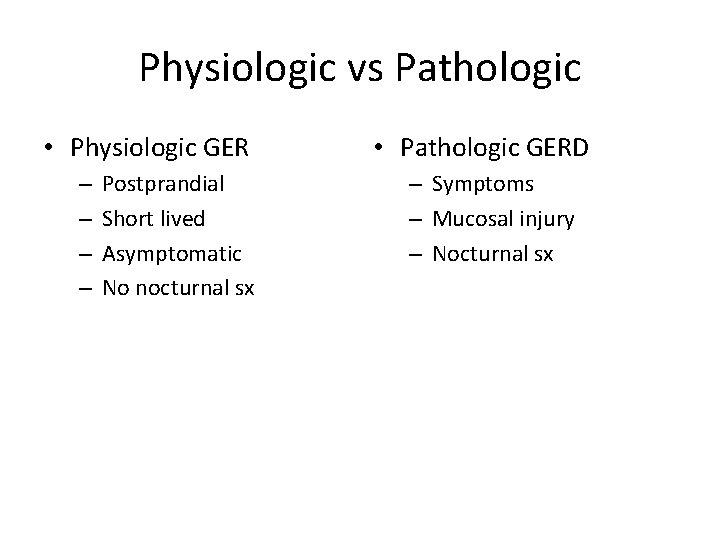 Physiologic vs Pathologic

• Physiologic GER
– Postprandial
– Short lived
– Asymptomatic
– No nocturnal sx

• Pathologic GERD
– Symptoms
– Mucosal injury
– Nocturnal sx